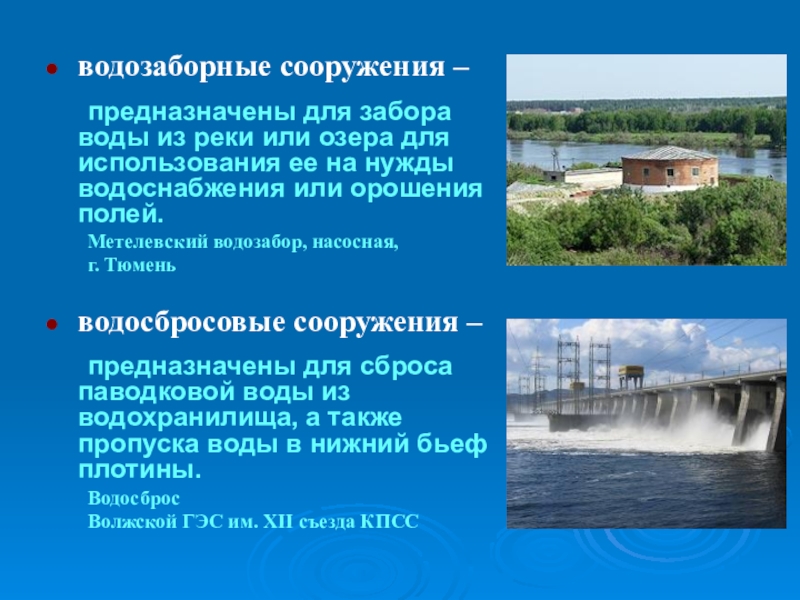 водозаборные сооружения –

предназначены для забора воды из реки или озера для использования ее на нужды водоснабжения или орошения полей.

Метелевский водозабор, насосная, г. Тюмень

водосбросовые сооружения –

предназначены для сброса паводковой воды из водохранилища, а также пропуска воды в нижний бьеф плотины.

Водосброс Волжской ГЭС им. XII съезда КПСС